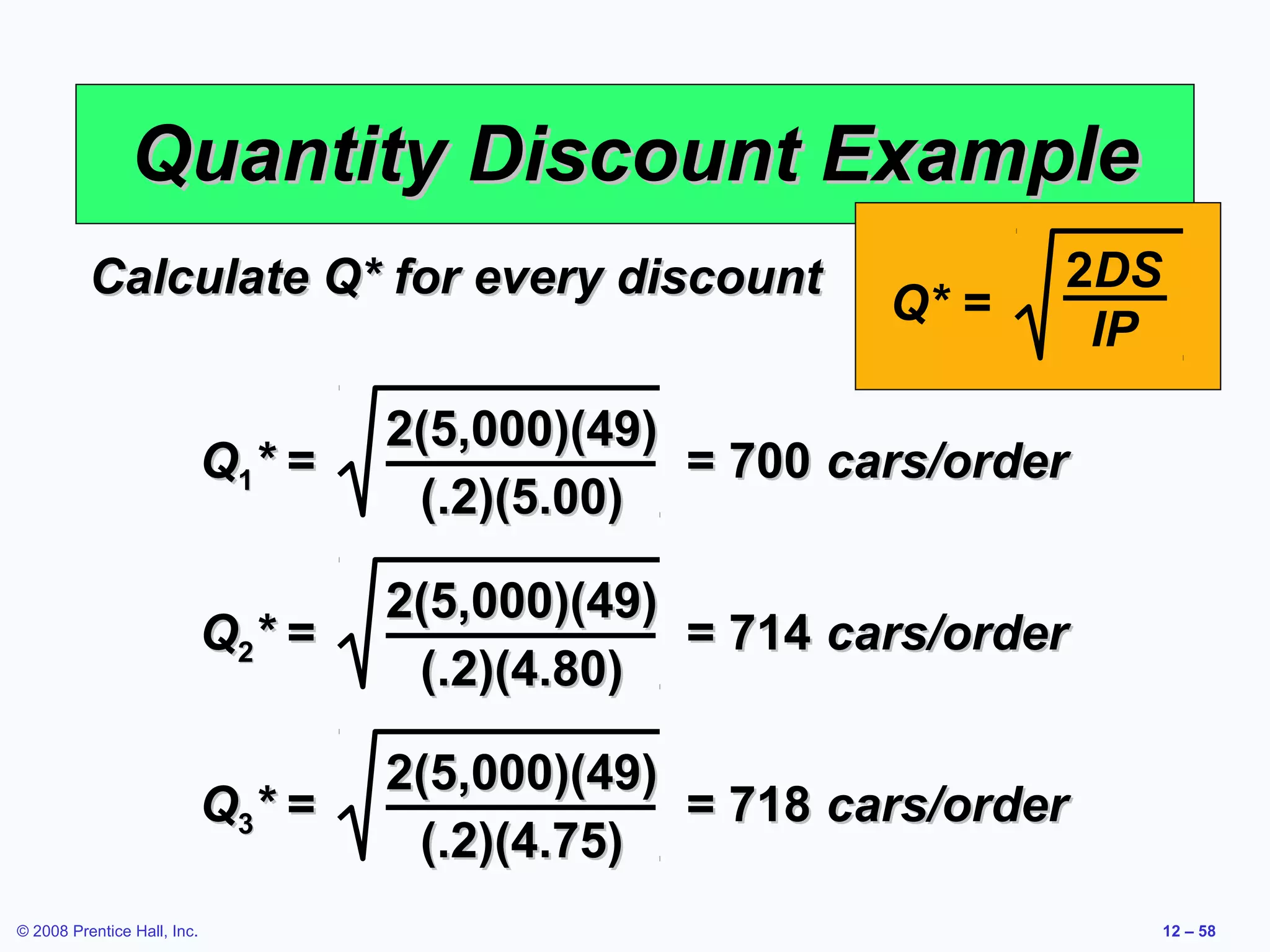 Quantity Discount Example

Calculate Q* for every discount

$Q^* = \sqrt{\frac{2DS}{IP}}$

$Q_1^* = \sqrt{\frac{2(5,000)(49)}{(.2)(5.00)}}$ = 700 cars/order

$Q_2^* = \sqrt{\frac{2(5,000)(49)}{(.2)(4.80)}}$ = 714 cars/order

$Q_3^* = \sqrt{\frac{2(5,000)(49)}{(.2)(4.75)}}$ = 718 cars/order

© 2008 Prentice Hall, Inc.

12 – 58